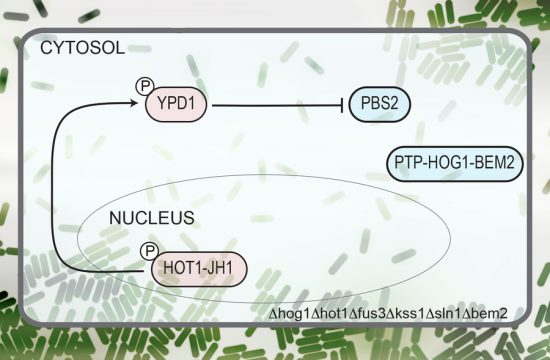 CYTOSOL

P

YPD1

PBS2

PTP-HOG1-BEM2

NUCLEUS

P

HOT1-JH1

Δhog1Δhot1Δfus3Δkss1Δsln1Δbem2